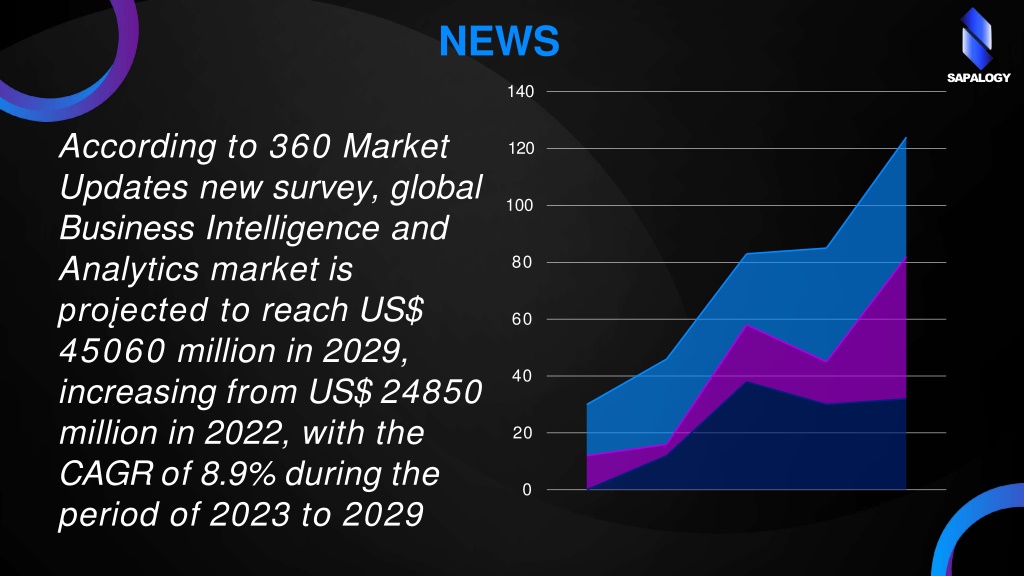 NEWS

SAPALOGY

According to 360 Market Updates new survey, global Business Intelligence and Analytics market is projected to reach US$ 45060 million in 2029, increasing from US$ 24850 million in 2022, with the CAGR of 8.9% during the period of 2023 to 2029

140
120
100
80
60
40
20
0